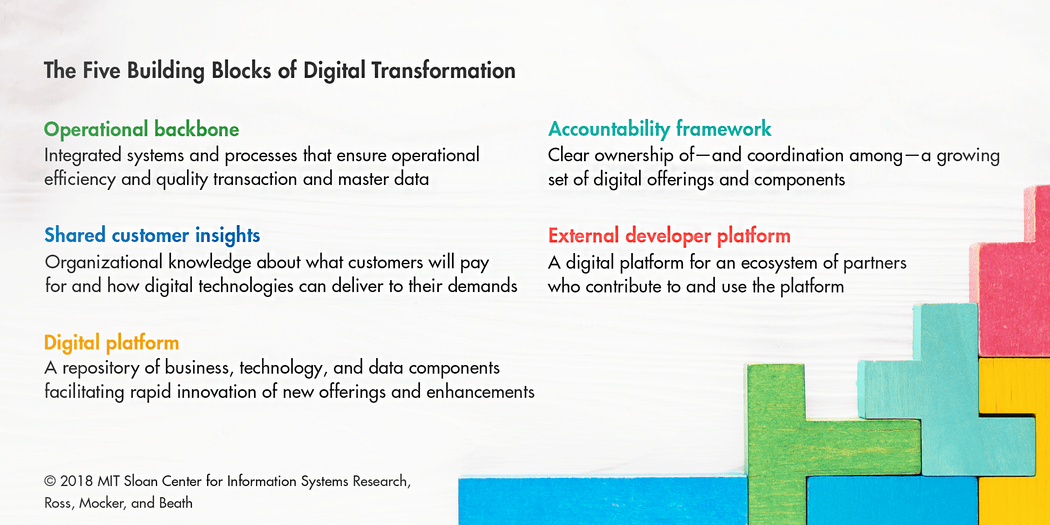 The Five Building Blocks of Digital Transformation

Operational backbone
Integrated systems and processes that ensure operational efficiency and quality transaction and master data

Shared customer insights
Organizational knowledge about what customers will pay for and how digital technologies can deliver to their demands

Digital platform
A repository of business, technology, and data components facilitating rapid innovation of new offerings and enhancements

Accountability framework
Clear ownership of—and coordination among—a growing set of digital offerings and components

External developer platform
A digital platform for an ecosystem of partners who contribute to and use the platform

© 2018 MIT Sloan Center for Information Systems Research, Ross, Mocker, and Beath